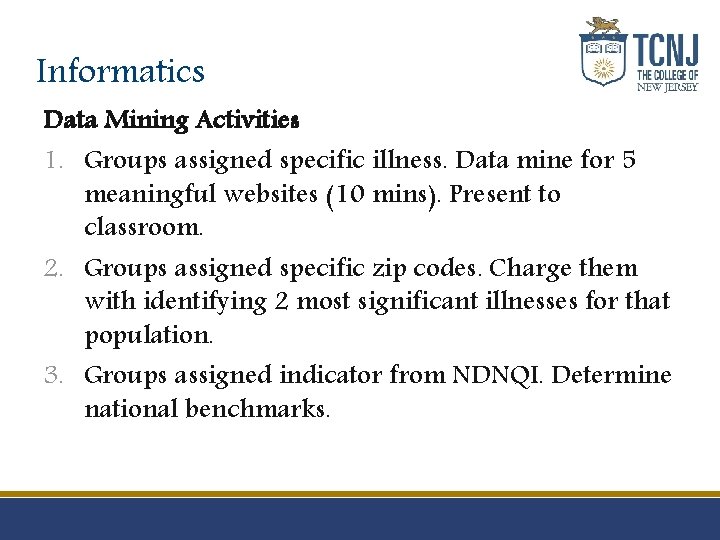 TCNJ
THE COLLEGE OF
NEW JERSEY

Informatics

Data Mining Activities

1. Groups assigned specific illness. Data mine for 5 meaningful websites (10 mins). Present to classroom.

2. Groups assigned specific zip codes. Charge them with identifying 2 most significant illnesses for that population.

3. Groups assigned indicator from NDNQI. Determine national benchmarks.